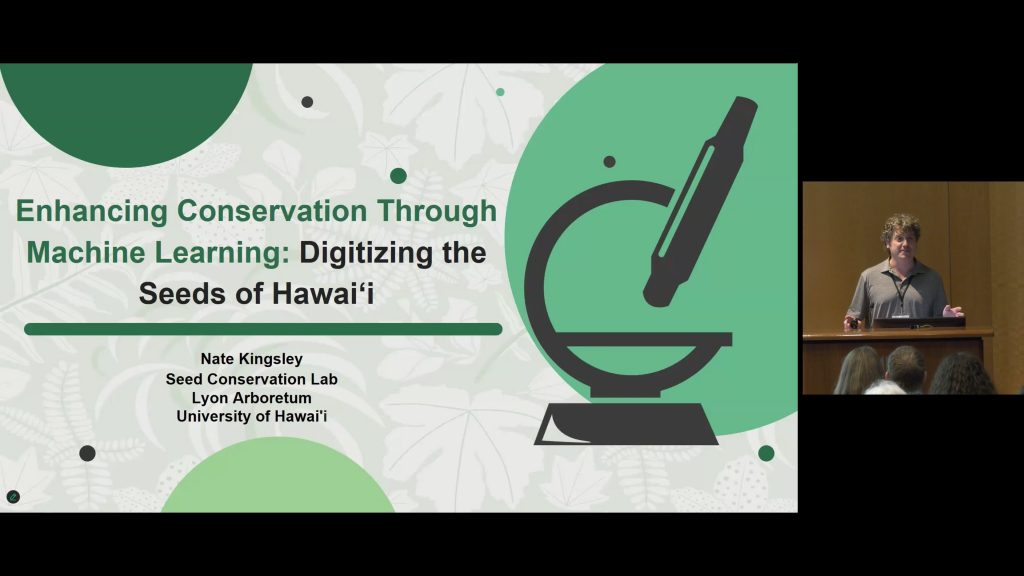 Enhancing Conservation Through Machine Learning: Digitizing the Seeds of Hawaiʻi

Nate Kingsley
Seed Conservation Lab
Lyon Arboretum
University of Hawaiʻi